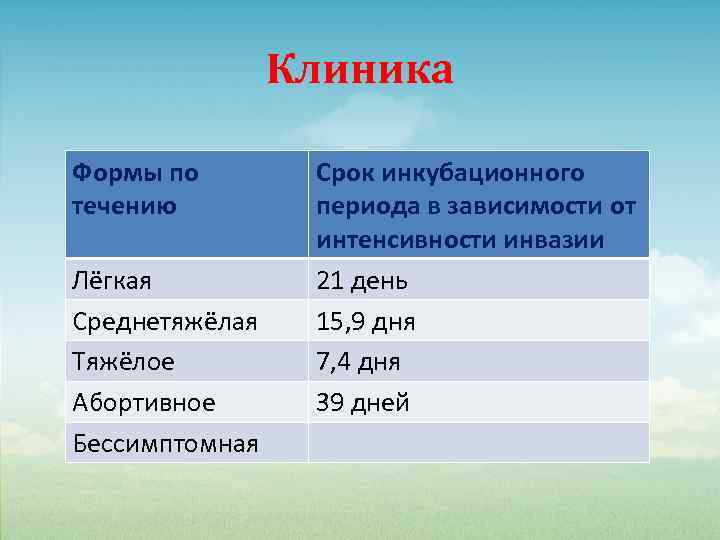 Клиника

| Формы по течению | Срок инкубационного периода в зависимости от интенсивности инвазии |
|---|---|
| Лёгкая | 21 день |
| Среднетяжёлая | 15,9 дня |
| Тяжёлое | 7,4 дня |
| Абортивное | 39 дней |
| Бессимптомная | |